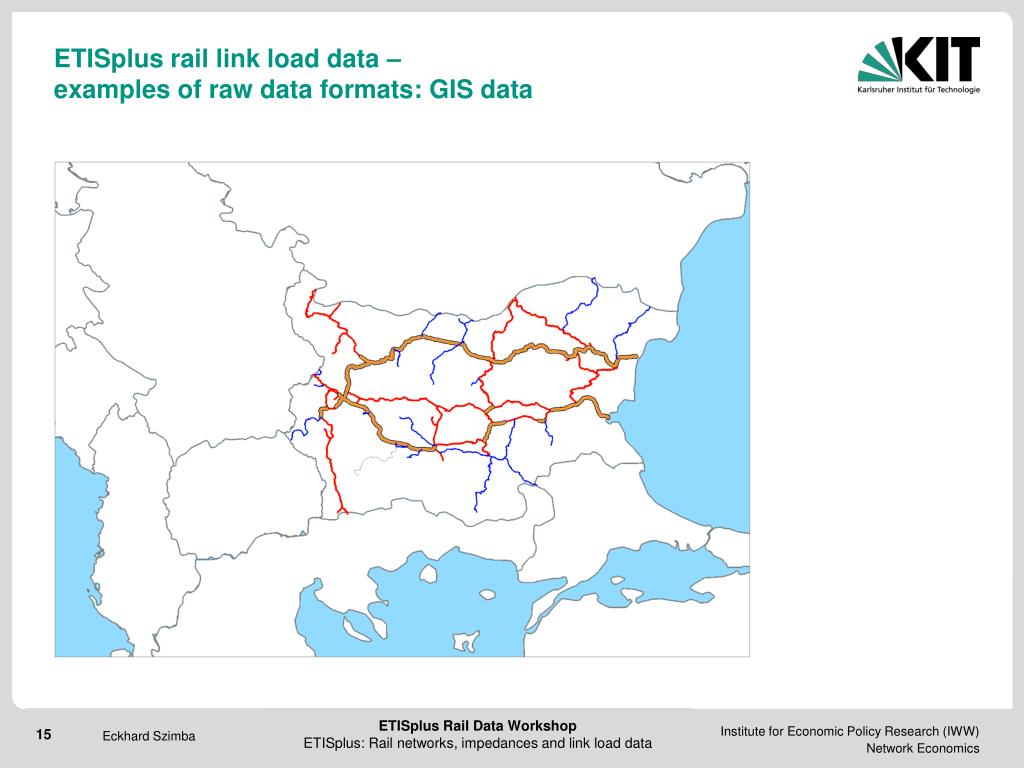 ETISplus rail link load data –
examples of raw data formats: GIS data

KIT
Karlsruher Institut für Technologie

15

Eckhard Szimba

ETISplus Rail Data Workshop
ETISplus: Rail networks, impedances and link load data

Institute for Economic Policy Research (IWW)
Network Economics